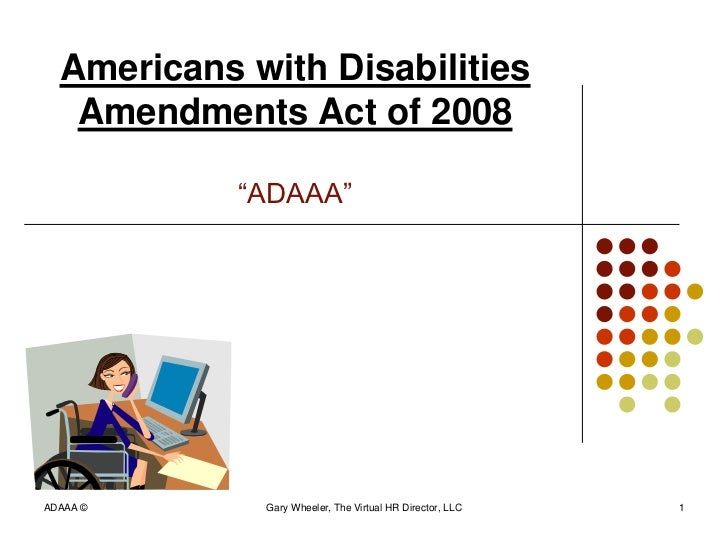 Americans with Disabilities Amendments Act of 2008

“ADAAA”

ADAAA ©

Gary Wheeler, The Virtual HR Director, LLC

1